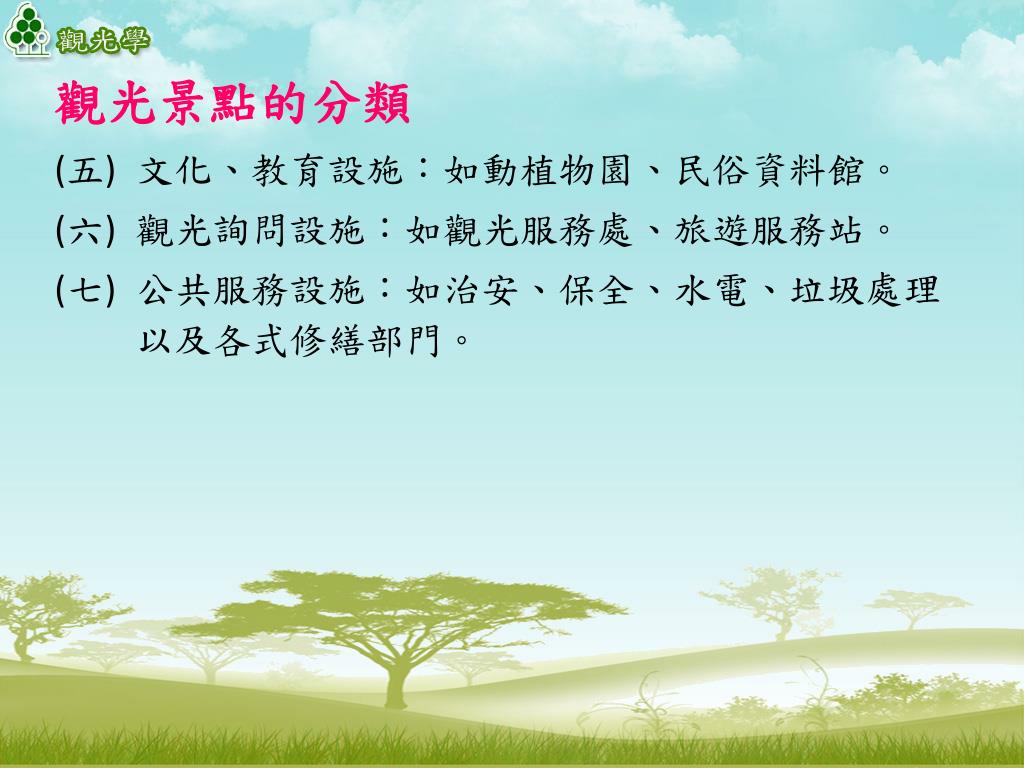 觀光學

觀光景點的分類

(五) 文化、教育設施：如動植物園、民俗資料館。

(六) 觀光詢問設施：如觀光服務處、旅遊服務站。

(七) 公共服務設施：如治安、保全、水電、垃圾處理以及各式修繕部門。